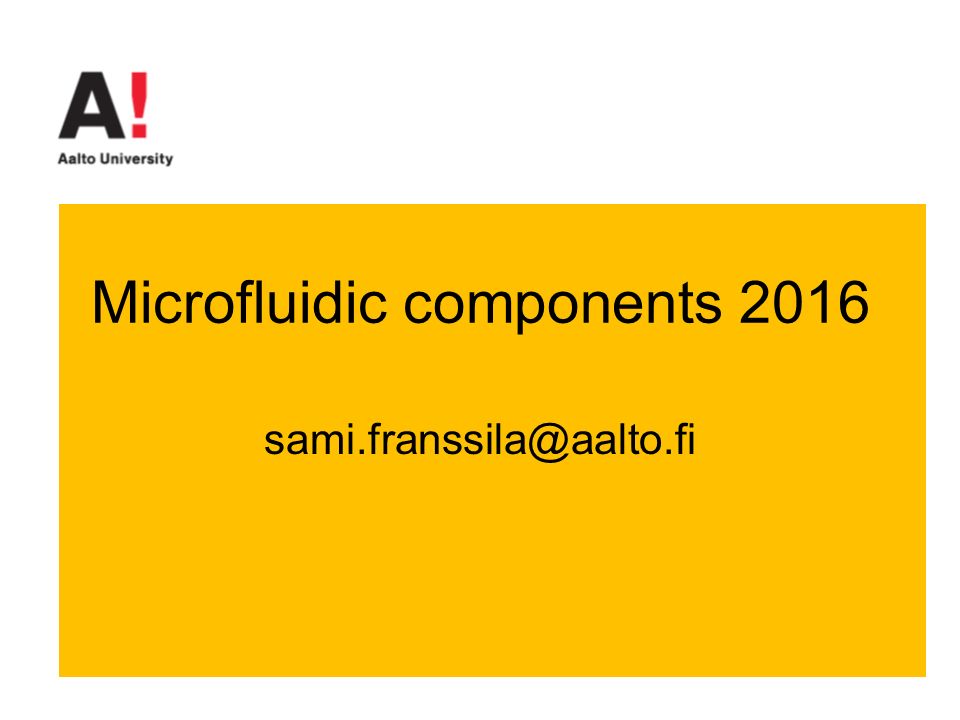 A!
Aalto University

Microfluidic components 2016

sami.franssila@aalto.fi